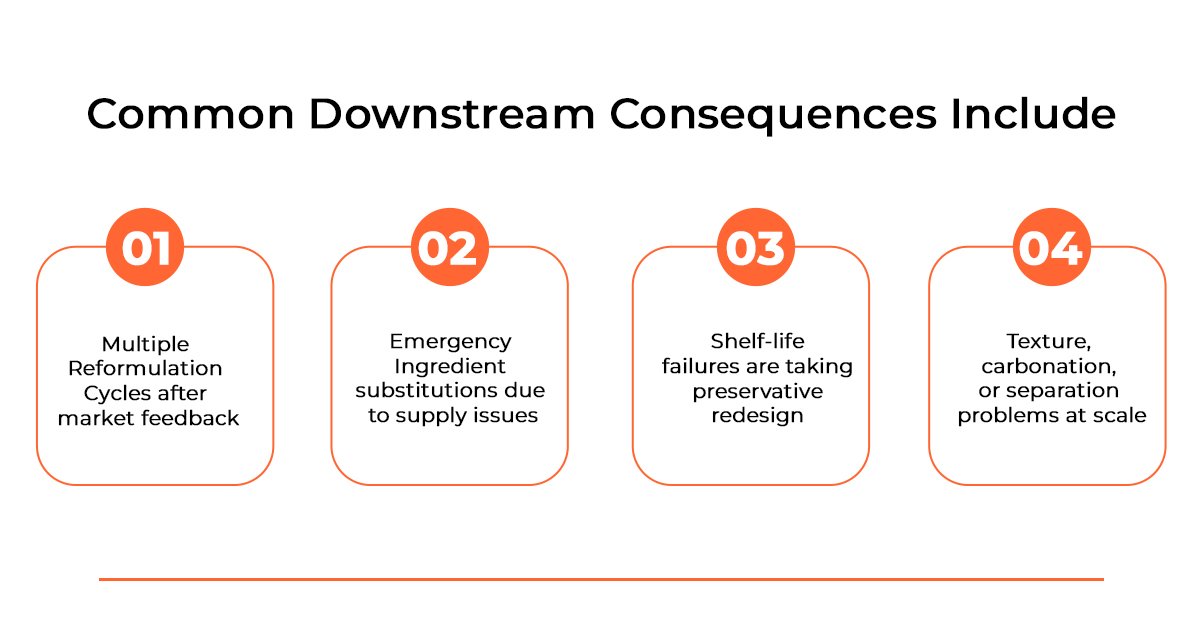 Common Downstream Consequences Include

01

Multiple Reformulation Cycles after market feedback

02

Emergency Ingredient substitutions due to supply issues

03

Shelf-life failures are taking preservative redesign

04

Texture, carbonation, or separation problems at scale